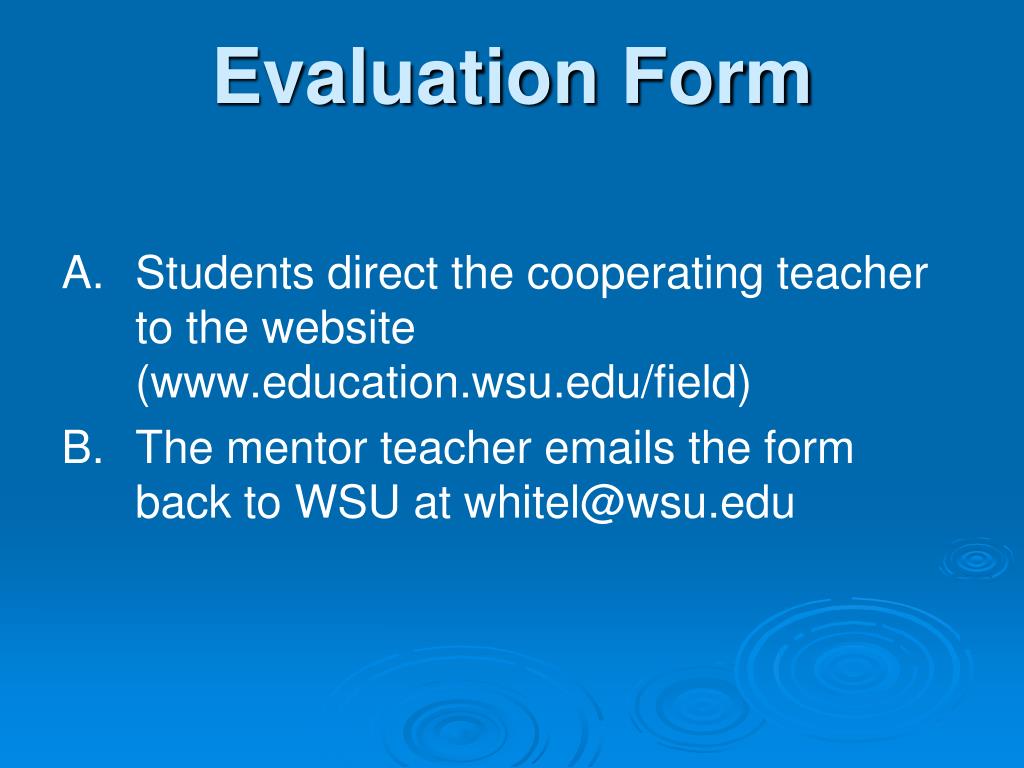 Evaluation Form

A. Students direct the cooperating teacher to the website (www.education.wsu.edu/field)

B. The mentor teacher emails the form back to WSU at whitel@wsu.edu